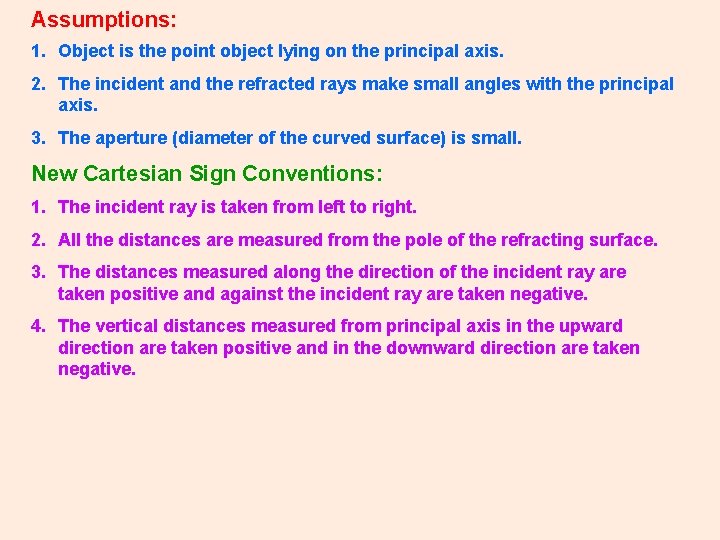 Assumptions:

1. Object is the point object lying on the principal axis.

2. The incident and the refracted rays make small angles with the principal axis.

3. The aperture (diameter of the curved surface) is small.

New Cartesian Sign Conventions:

1. The incident ray is taken from left to right.

2. All the distances are measured from the pole of the refracting surface.

3. The distances measured along the direction of the incident ray are taken positive and against the incident ray are taken negative.

4. The vertical distances measured from principal axis in the upward direction are taken positive and in the downward direction are taken negative.